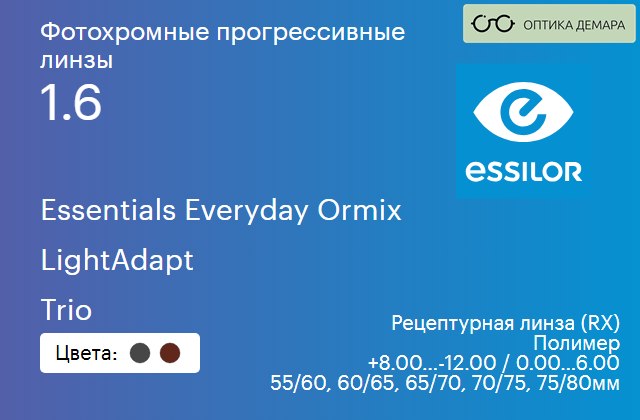 Фотохромные прогрессивные линзы
1.6

ОПТИКА ДЕМАРА

essilor

Essentials Everyday Ormix

LightAdapt

Trio

Цвета:

Рецептурная линза (RX)
Полимер
+8.00...-12.00 / 0.00...6.00
55/60, 60/65, 65/70, 70/75, 75/80мм